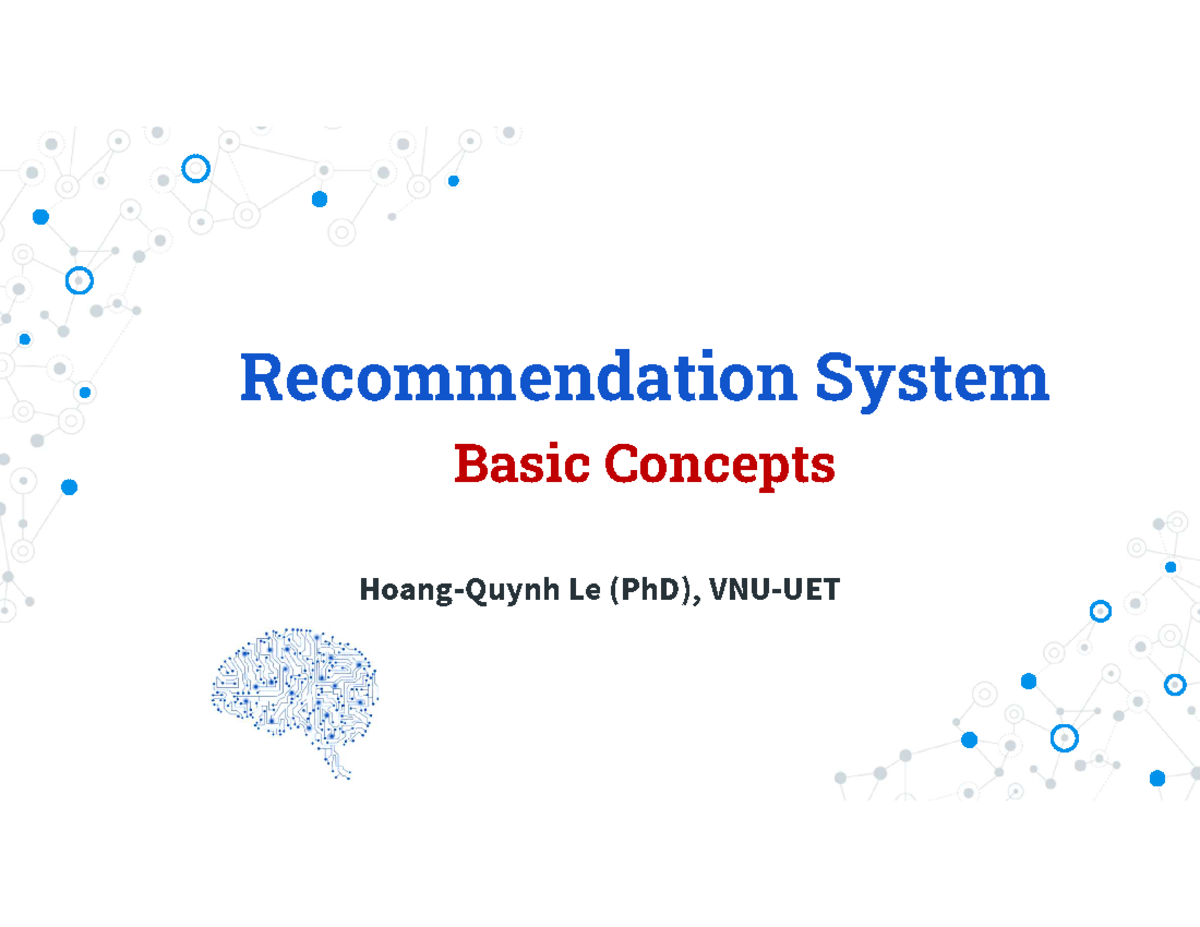 Recommendation System

Basic Concepts

Hoang-Quynh Le (PhD), VNU-UET